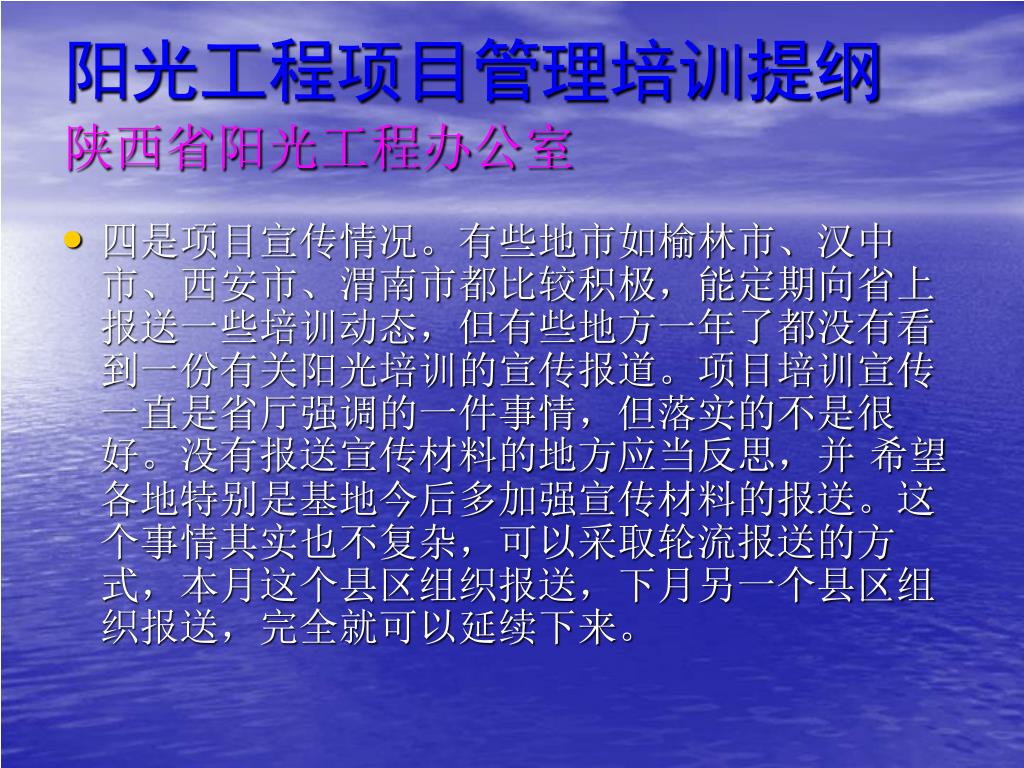 阳光工程项目管理培训提纲
陕西省阳光工程办公室

• 四是项目宣传情况。有些地市如榆林市、汉中市、西安市、渭南市都比较积极，能定期向省上报送一些培训动态，但有些地方一年了都没有看到一份有关阳光培训的宣传报道。项目培训宣传一直是省厅强调的一件事情，但落实的不是很好。没有报送宣传材料的地方应当反思，并 希望各地特别是基地今后多加强宣传材料的报送。这个事情其实也不复杂，可以采取轮流报送的方式，本月这个县区组织报送，下月另一个县区组织报送，完全就可以延续下来。